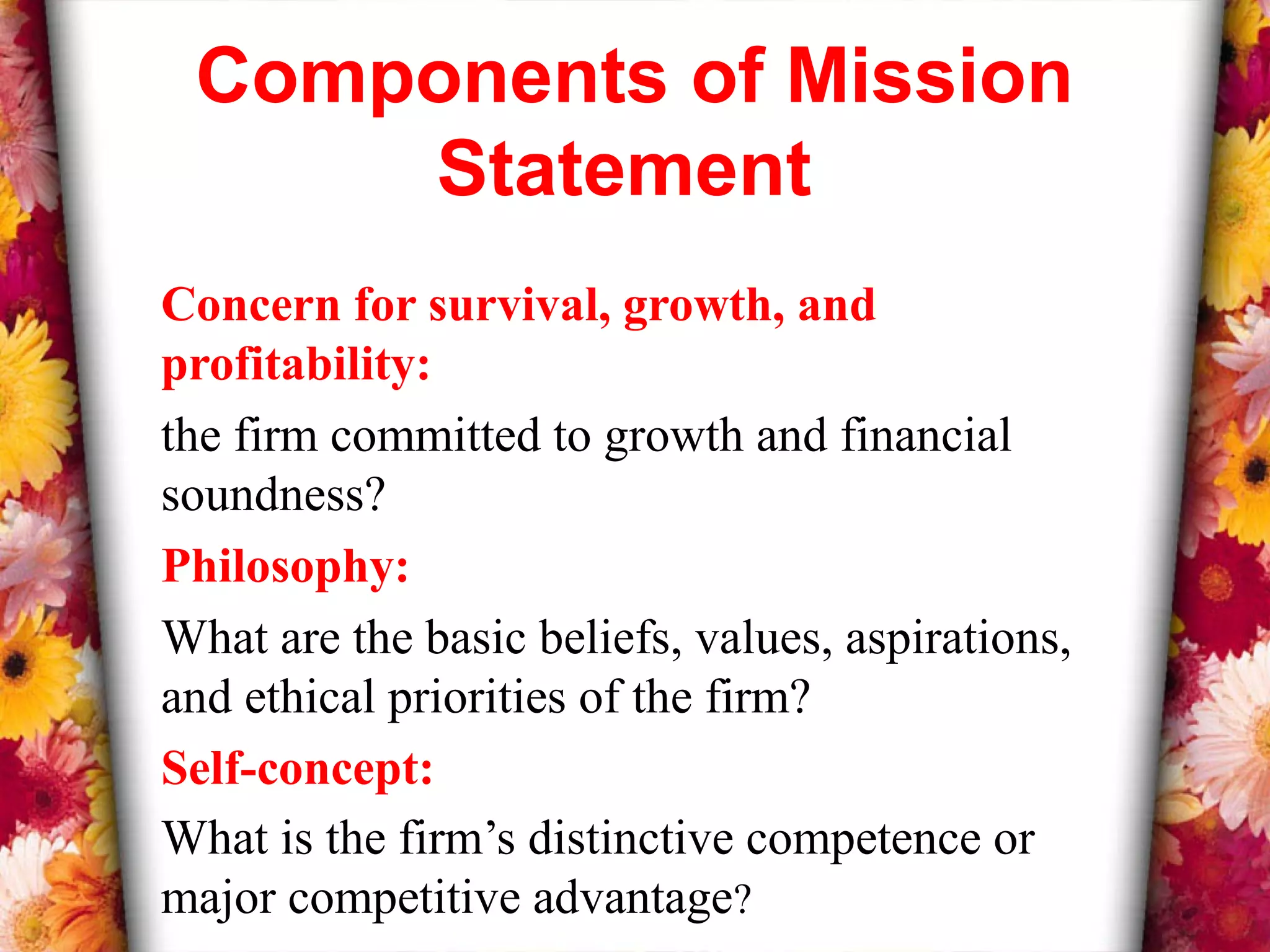 Components of Mission Statement

Concern for survival, growth, and profitability:

the firm committed to growth and financial soundness?

Philosophy:

What are the basic beliefs, values, aspirations, and ethical priorities of the firm?

Self-concept:

What is the firm’s distinctive competence or major competitive advantage?